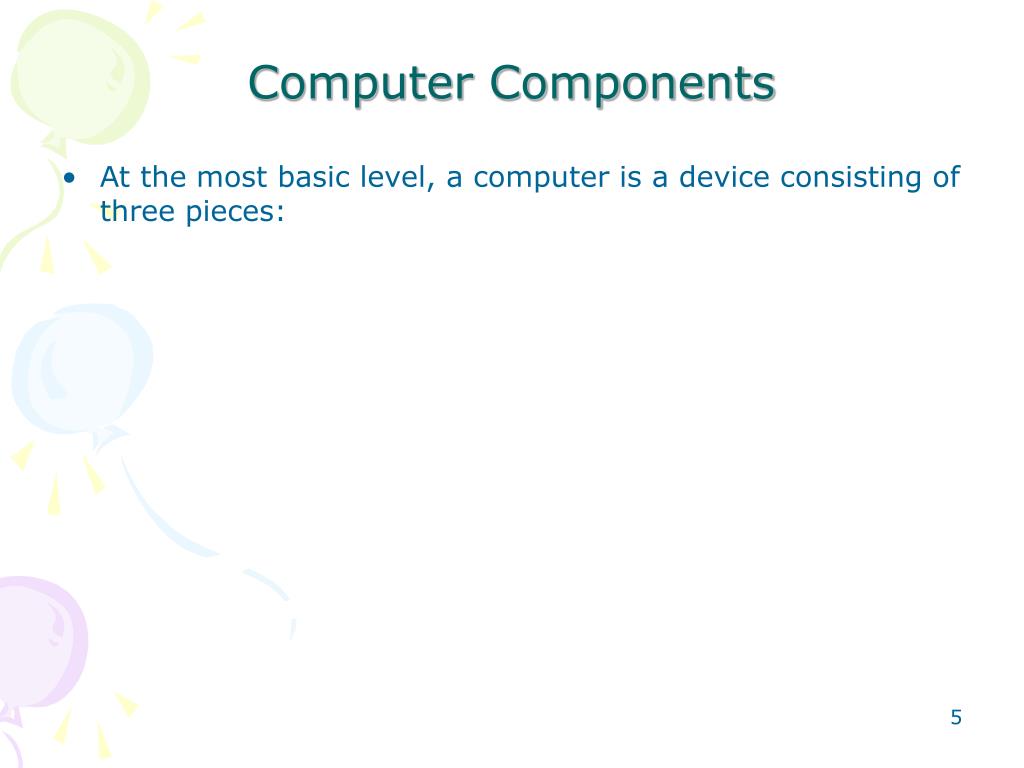 Computer Components

• At the most basic level, a computer is a device consisting of three pieces:

5